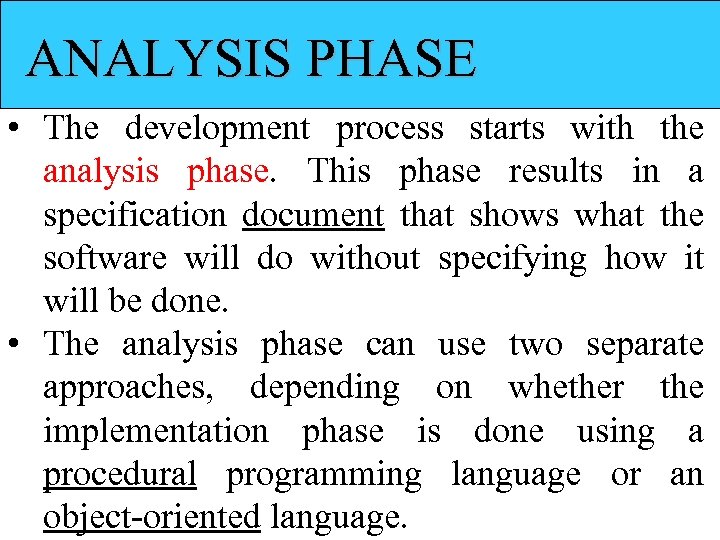 ANALYSIS PHASE

• The development process starts with the analysis phase. This phase results in a specification document that shows what the software will do without specifying how it will be done.

• The analysis phase can use two separate approaches, depending on whether the implementation phase is done using a procedural programming language or an object-oriented language.